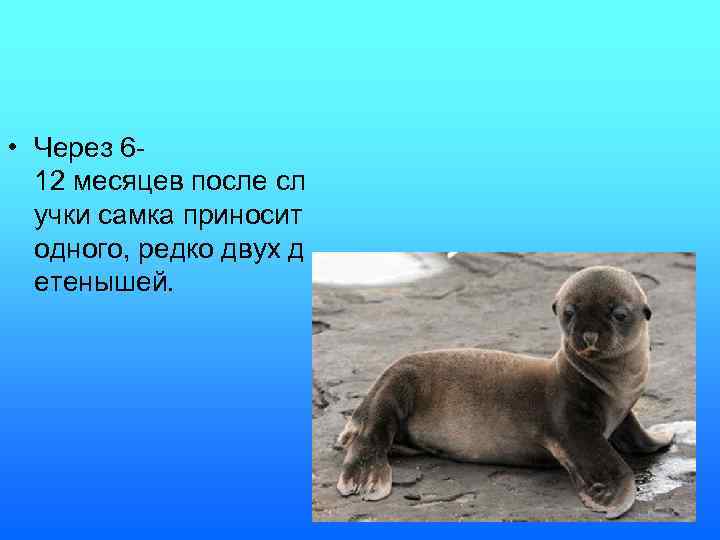 • Через 6-12 месяцев после случки самка приносит одного, редко двух детенышей.